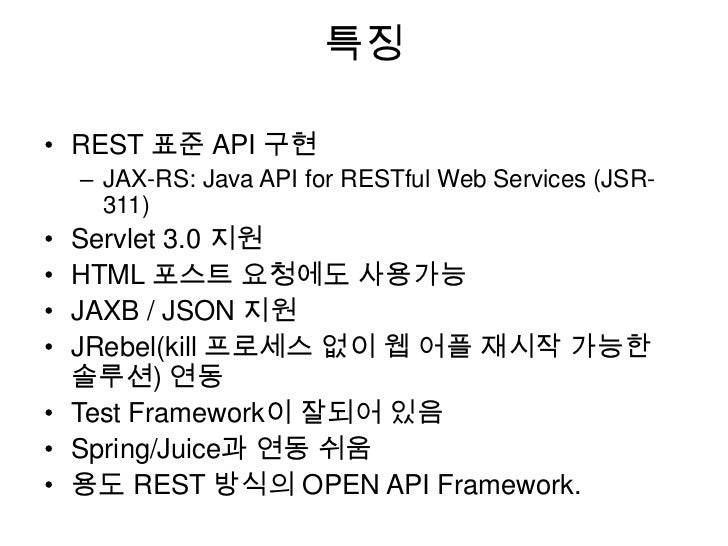 특징

• REST 표준 API 구현
  – JAX-RS: Java API for RESTful Web Services (JSR-311)
• Servlet 3.0 지원
• HTML 포스트 요청에도 사용가능
• JAXB / JSON 지원
• JRebel(kill 프로세스 없이 웹 어플 재시작 가능한 솔루션) 연동
• Test Framework이 잘되어 있음
• Spring/Juice과 연동 쉬움
• 용도 REST 방식의 OPEN API Framework.